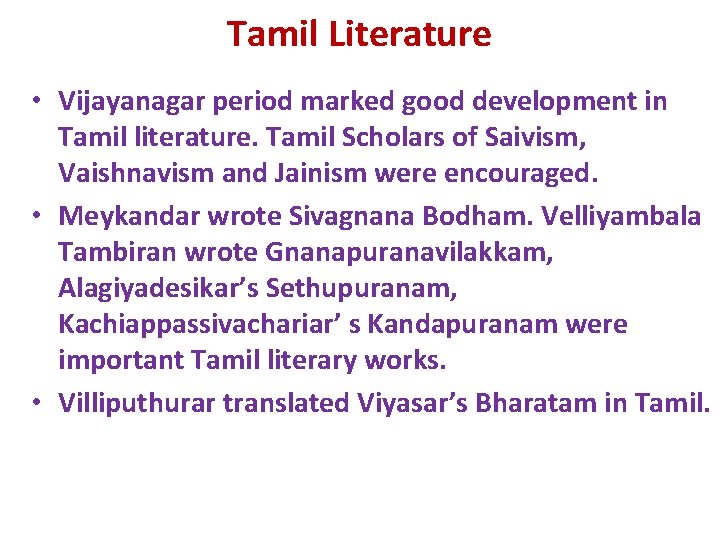 Tamil Literature

• Vijayanagar period marked good development in Tamil literature. Tamil Scholars of Saivism, Vaishnavism and Jainism were encouraged.

• Meykandar wrote Sivagnana Bodham. Velliyambala Tambiran wrote Gnanapuranavilakkam, Alagiyadesikar's Sethupuranam, Kachiappassivachariar' s Kandapuranam were important Tamil literary works.

• Villiputhurar translated Viyasar's Bharatam in Tamil.